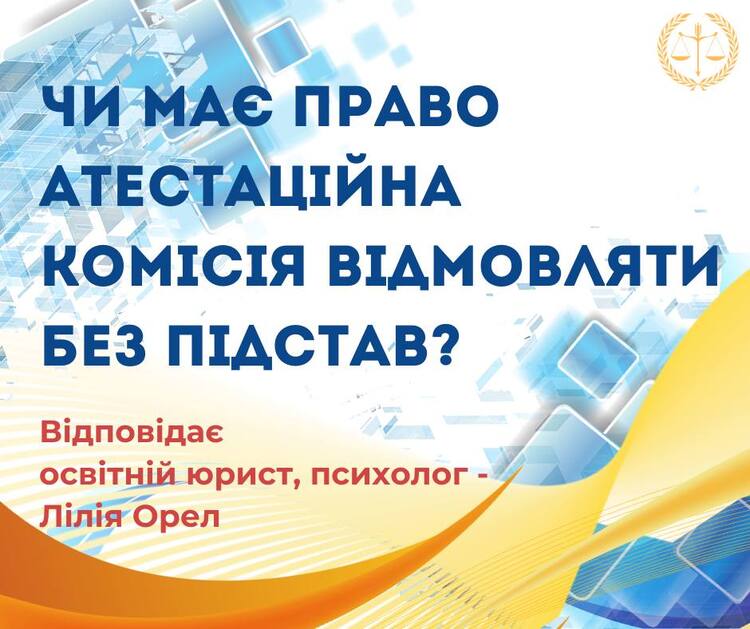 ЧИ МАЄ ПРАВО АТЕСТАЦІЙНА КОМІСІЯ ВІДМОВЛЯТИ БЕЗ ПІДСТАВ?

Відповідає освітній юрист, психолог - Лілія Орел